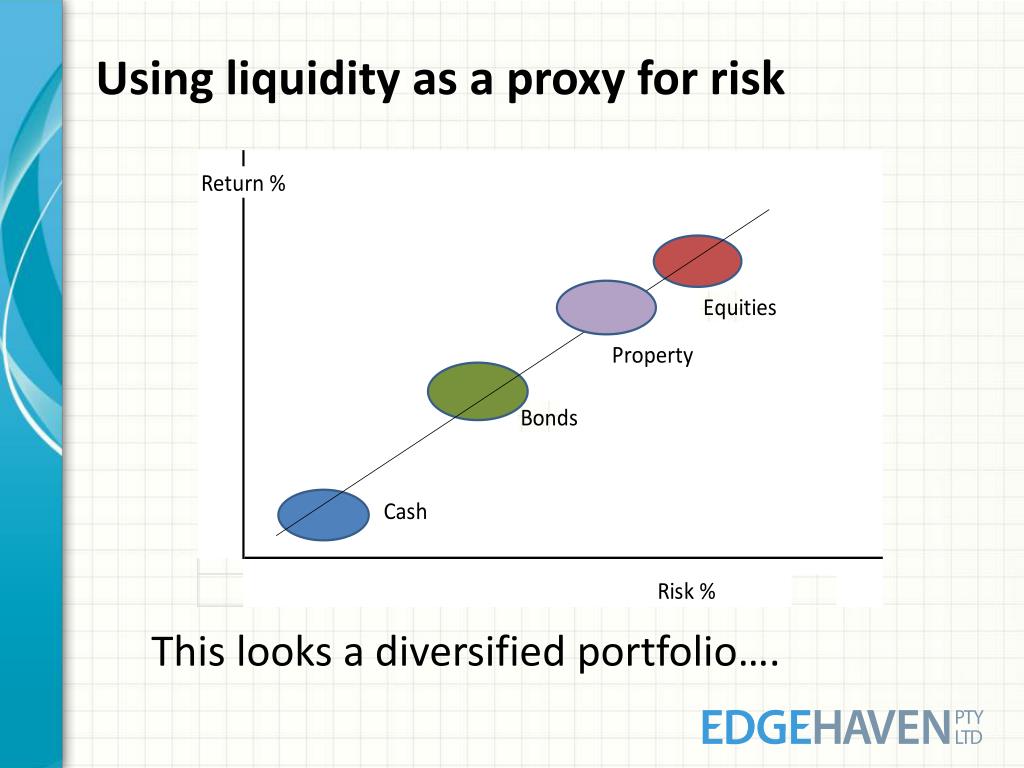 Using liquidity as a proxy for risk

Return %

Equities

Property

Bonds

Cash

Risk %

This looks a diversified portfolio….

EDGEHAVEN PTY LTD